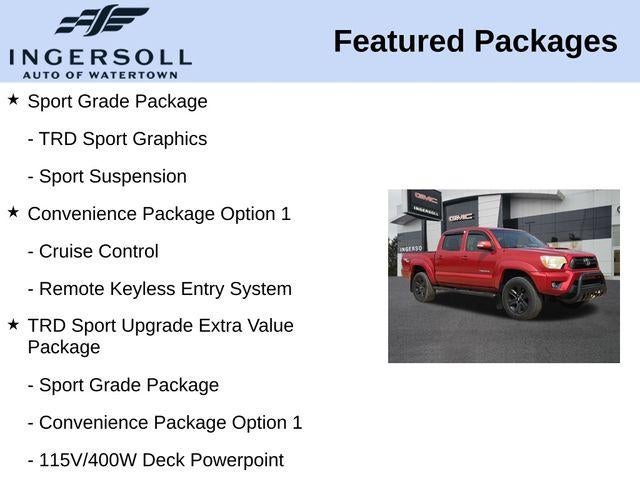 INGERSOLL
AUTO OF WATERTOWN

Featured Packages

★ Sport Grade Package

- TRD Sport Graphics

- Sport Suspension

★ Convenience Package Option 1

- Cruise Control

- Remote Keyless Entry System

★ TRD Sport Upgrade Extra Value Package

- Sport Grade Package

- Convenience Package Option 1

- 115V/400W Deck Powerpoint

GMC
INGERSOLL
GMC
INGERSO